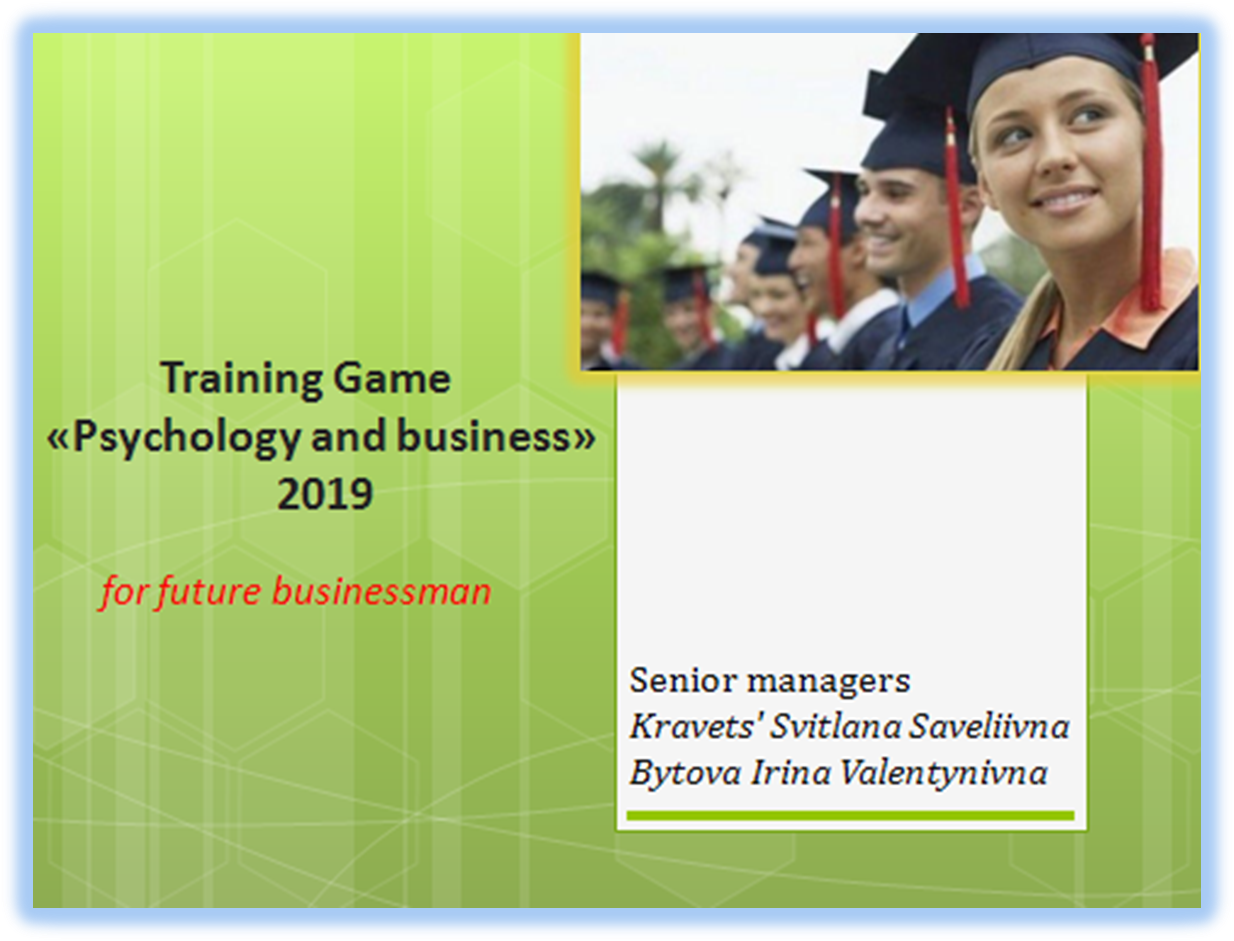 Training Game
«Psychology and business»
2019

for future businessman

Senior managers
Kravets' Svitlana Saveliivna
Bytova Irina Valentynivna